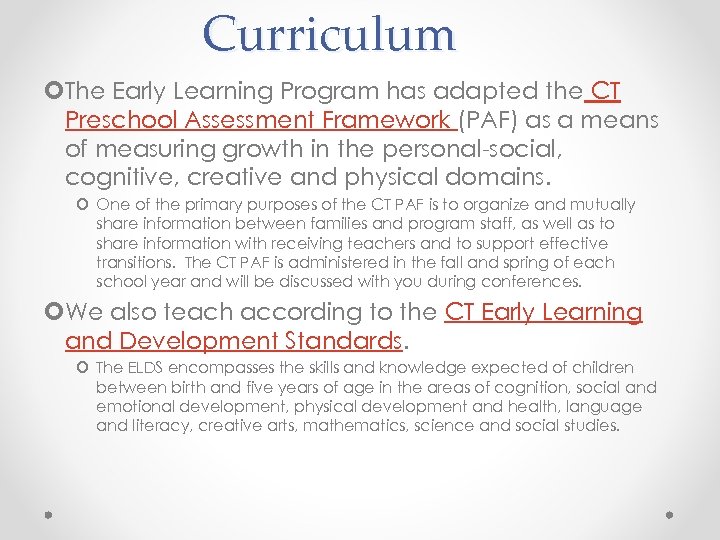 Curriculum

The Early Learning Program has adapted the CT Preschool Assessment Framework (PAF) as a means of measuring growth in the personal-social, cognitive, creative and physical domains.

One of the primary purposes of the CT PAF is to organize and mutually share information between families and program staff, as well as to share information with receiving teachers and to support effective transitions. The CT PAF is administered in the fall and spring of each school year and will be discussed with you during conferences.

We also teach according to the CT Early Learning and Development Standards.

The ELDS encompasses the skills and knowledge expected of children between birth and five years of age in the areas of cognition, social and emotional development, physical development and health, language and literacy, creative arts, mathematics, science and social studies.